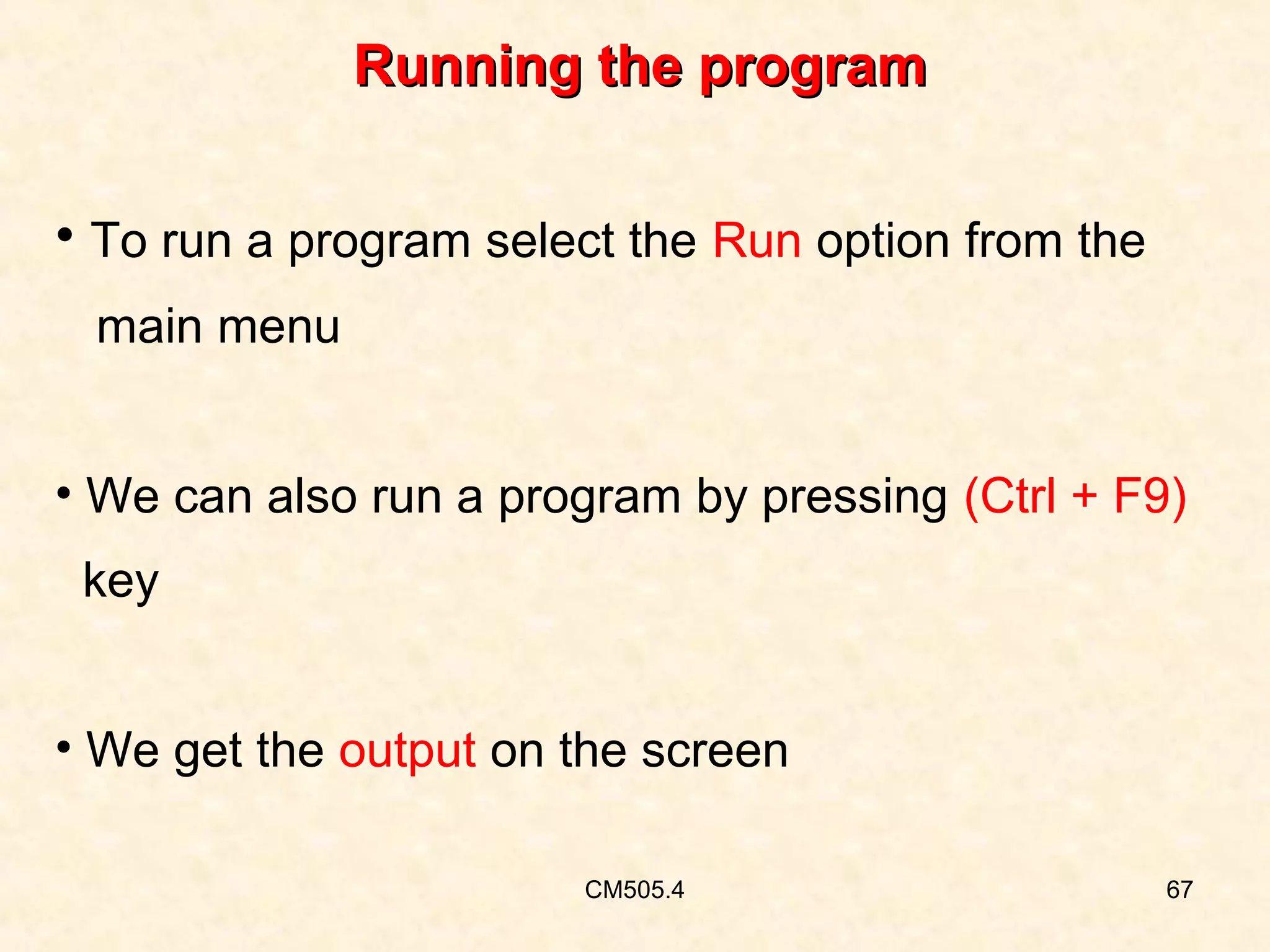 Running the program

• To run a program select the Run option from the main menu

• We can also run a program by pressing (Ctrl + F9) key

• We get the output on the screen

CM505.4

67